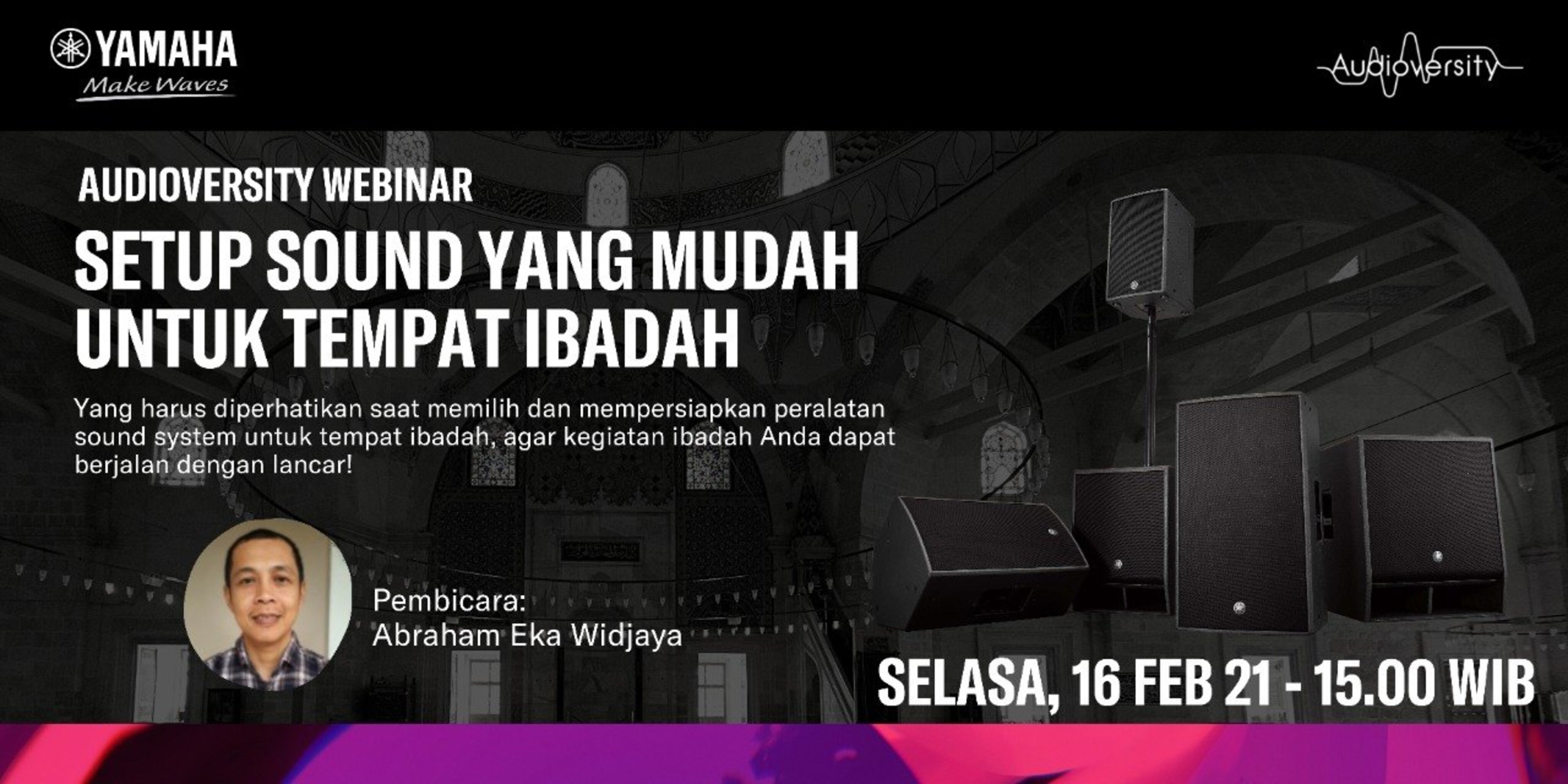 YAMAHA
Make Waves

Audioversity

AUDIOVERSITY WEBINAR

SETUP SOUND YANG MUDAH UNTUK TEMPAT IBADAH

Yang harus diperhatikan saat memilih dan mempersiapkan peralatan sound system untuk tempat ibadah, agar kegiatan ibadah Anda dapat berjalan dengan lancar!

Pembicara:
Abraham Eka Widjaya

SELASA, 16 FEB 21 - 15.00 WIB